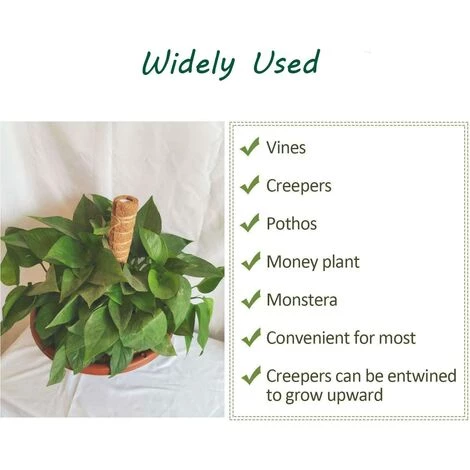 Widely Used

✔ Vines
✔ Creepers
✔ Pothos
✔ Money plant
✔ Monstera
✔ Convenient for most
✔ Creepers can be entwined to grow upward